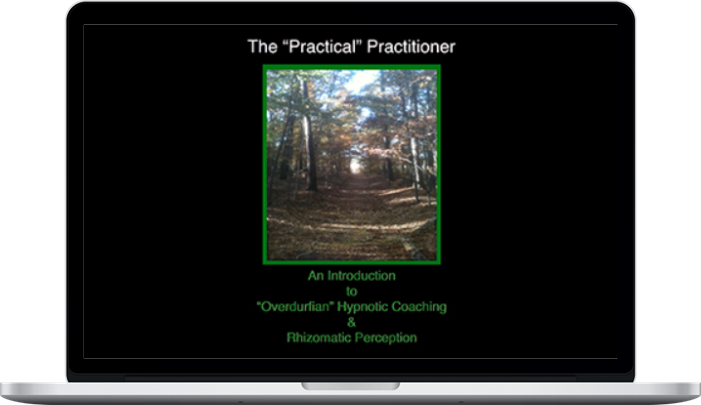 The “Practical” Practitioner

An Introduction
to
"Overdurfian" Hypnotic Coaching
&
Rhizomatic Perception